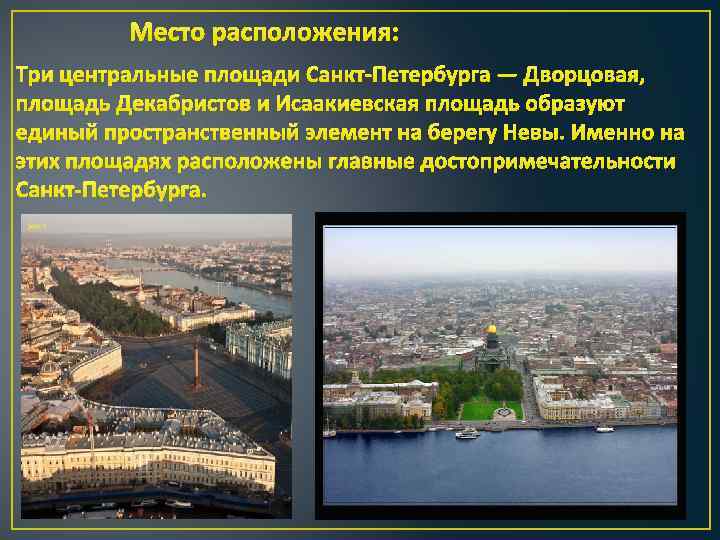 Место расположения:

Три центральные площади Санкт-Петербурга — Дворцовая, площадь Декабристов и Исаакиевская площадь образуют единый пространственный элемент на берегу Невы. Именно на этих площадях расположены главные достопримечательности Санкт-Петербурга.